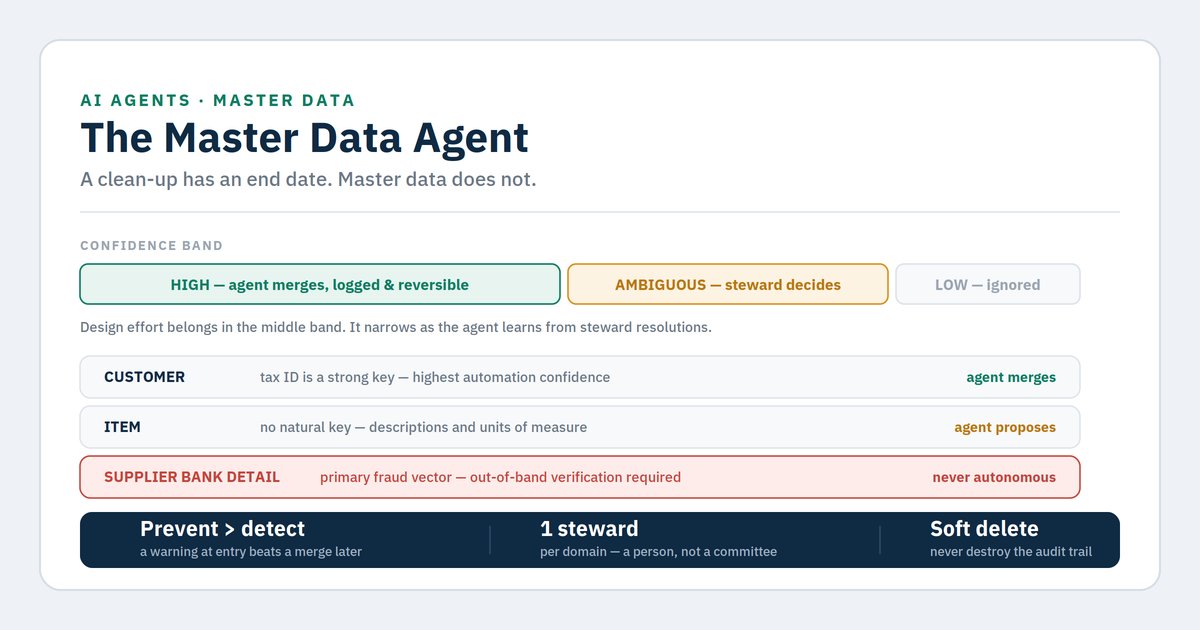 AI AGENTS · MASTER DATA

The Master Data Agent

A clean-up has an end date. Master data does not.

CONFIDENCE BAND

HIGH — agent merges, logged & reversible

AMBIGUOUS — steward decides

LOW — ignored

Design effort belongs in the middle band. It narrows as the agent learns from steward resolutions.

CUSTOMER tax ID is a strong key — highest automation confidence agent merges

ITEM no natural key — descriptions and units of measure agent proposes

SUPPLIER BANK DETAIL primary fraud vector — out-of-band verification required never autonomous

Prevent > detect
a warning at entry beats a merge later

1 steward
per domain — a person, not a committee

Soft delete
never destroy the audit trail